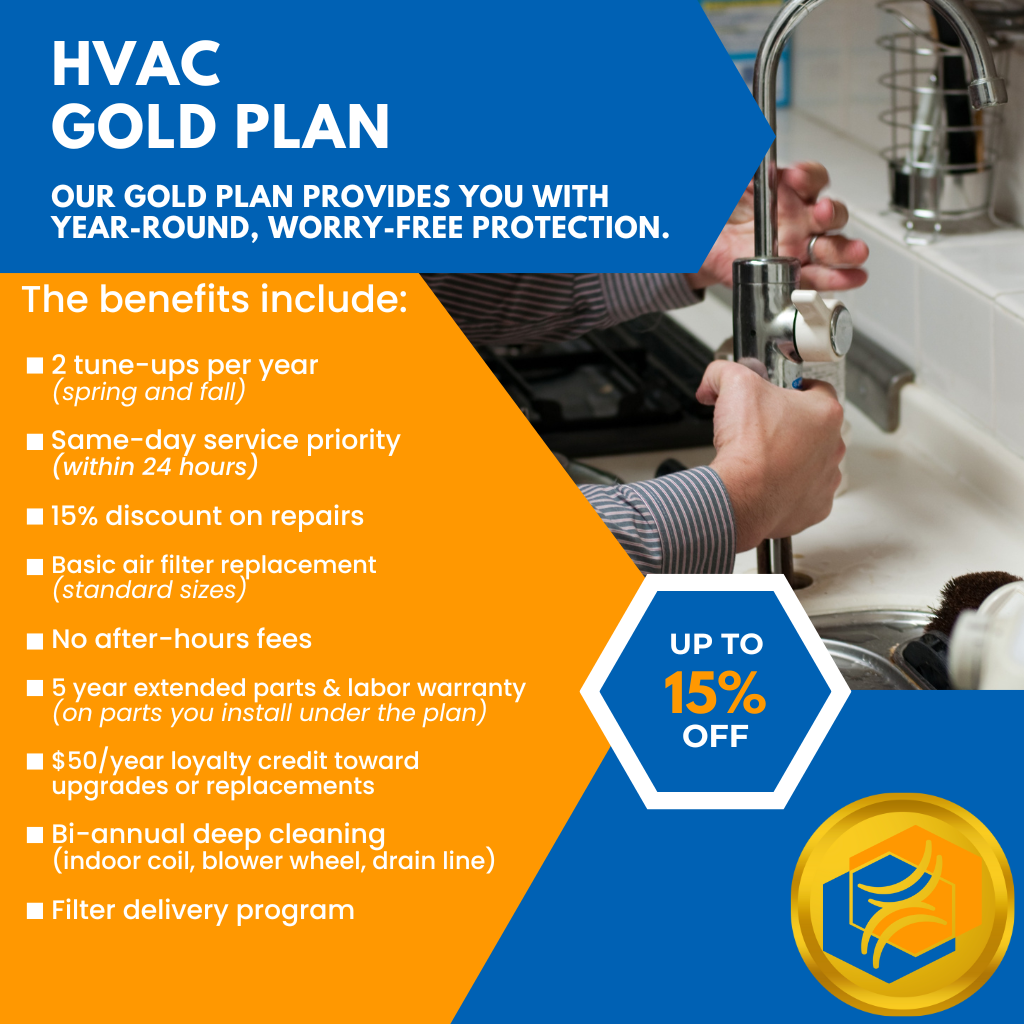 HVAC
GOLD PLAN

OUR GOLD PLAN PROVIDES YOU WITH YEAR-ROUND, WORRY-FREE PROTECTION.

The benefits include:

■ 2 tune-ups per year
(spring and fall)

■ Same-day service priority
(within 24 hours)

■ 15% discount on repairs

■ Basic air filter replacement
(standard sizes)

■ No after-hours fees

■ 5 year extended parts & labor warranty
(on parts you install under the plan)

■ \$50/year loyalty credit toward upgrades or replacements

■ Bi-annual deep cleaning
(indoor coil, blower wheel, drain line)

■ Filter delivery program

UP TO
15%
OFF